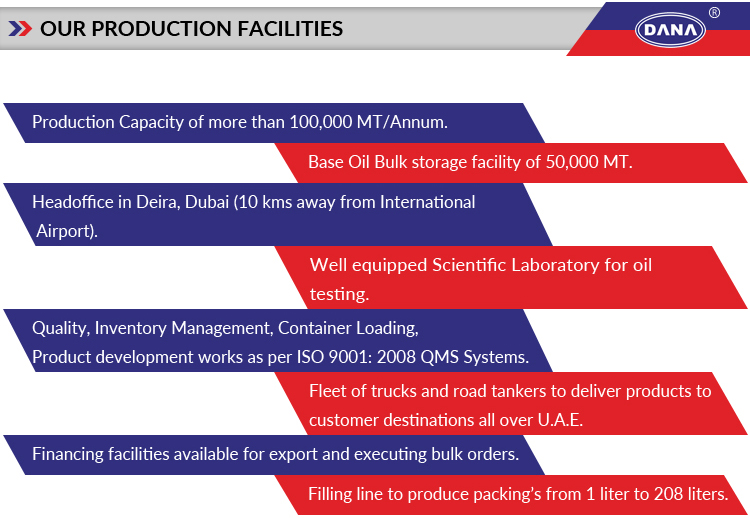 OUR PRODUCTION FACILITIES

DANA ®

Production Capacity of more than 100,000 MT/Annum.

Base Oil Bulk storage facility of 50,000 MT.

Headoffice in Deira, Dubai (10 kms away from International Airport).

Well equipped Scientific Laboratory for oil testing.

Quality, Inventory Management, Container Loading, Product development works as per ISO 9001: 2008 QMS Systems.

Fleet of trucks and road tankers to deliver products to customer destinations all over U.A.E.

Financing facilities available for export and executing bulk orders.

Filling line to produce packing's from 1 liter to 208 liters.